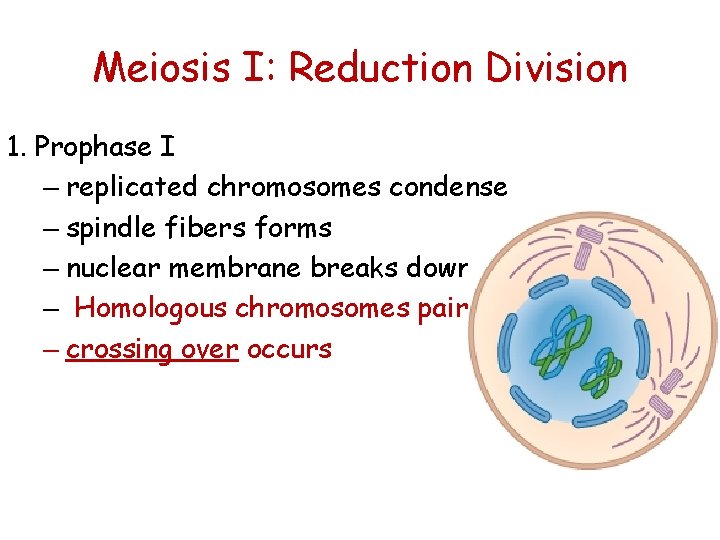 Meiosis I: Reduction Division

1. Prophase I
– replicated chromosomes condense
– spindle fibers forms
– nuclear membrane breaks dowr
– Homologous chromosomes pair
– crossing over occurs